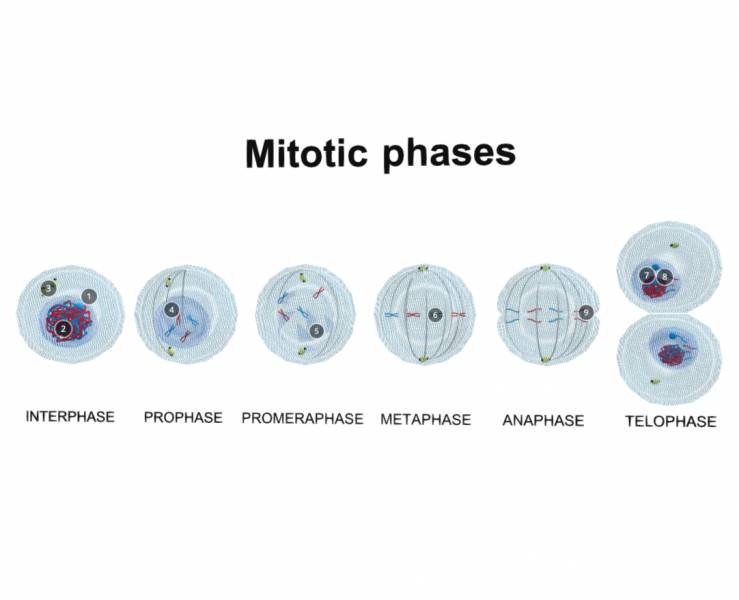 Mitotic phases

3
1
2
4
5
6
9
7
8

INTERPHASE PROPHASE PROMERAPHASE METAPHASE ANAPHASE TELOPHASE